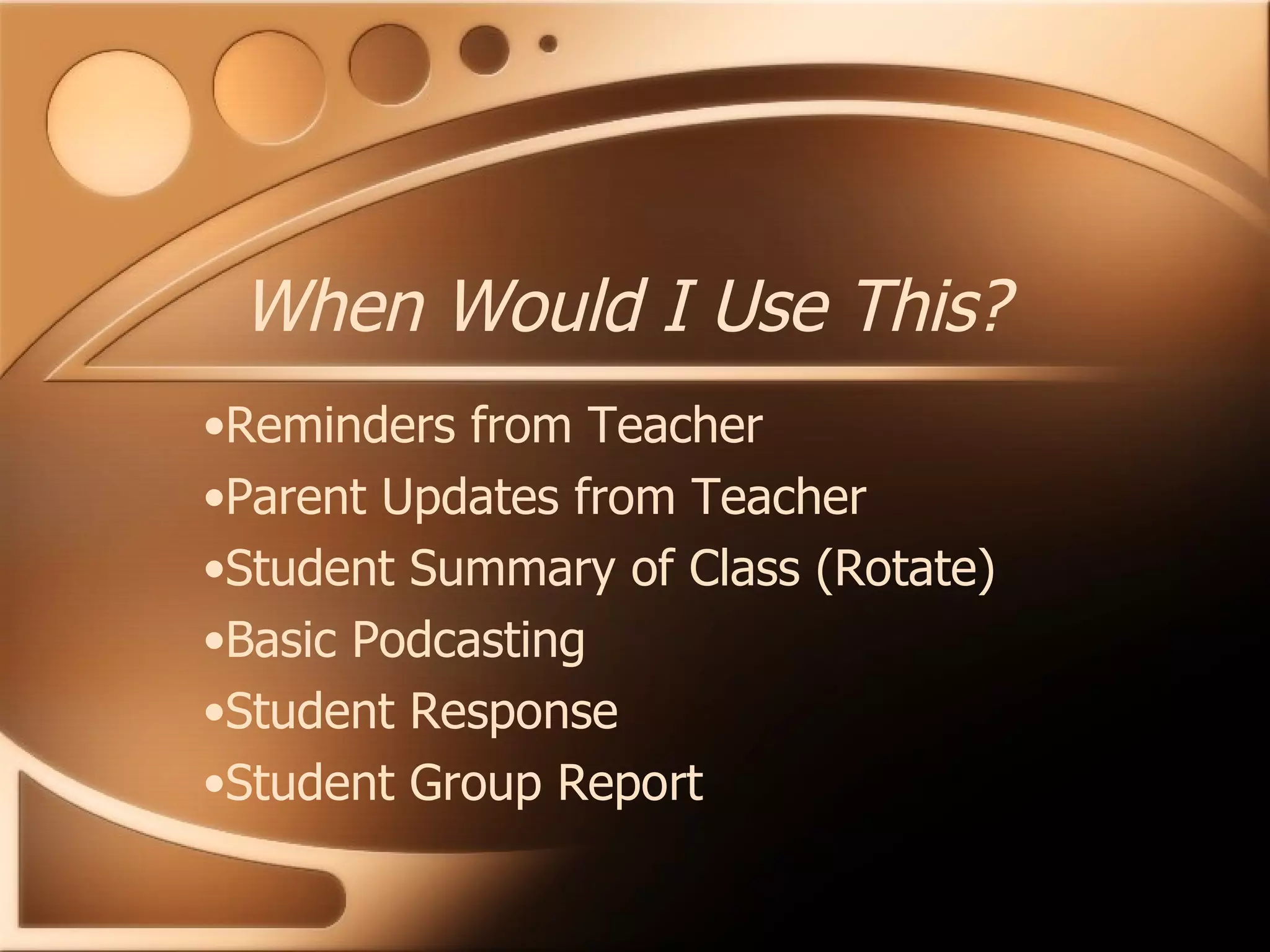 When Would I Use This?

•Reminders from Teacher
•Parent Updates from Teacher
•Student Summary of Class (Rotate)
•Basic Podcasting
•Student Response
•Student Group Report